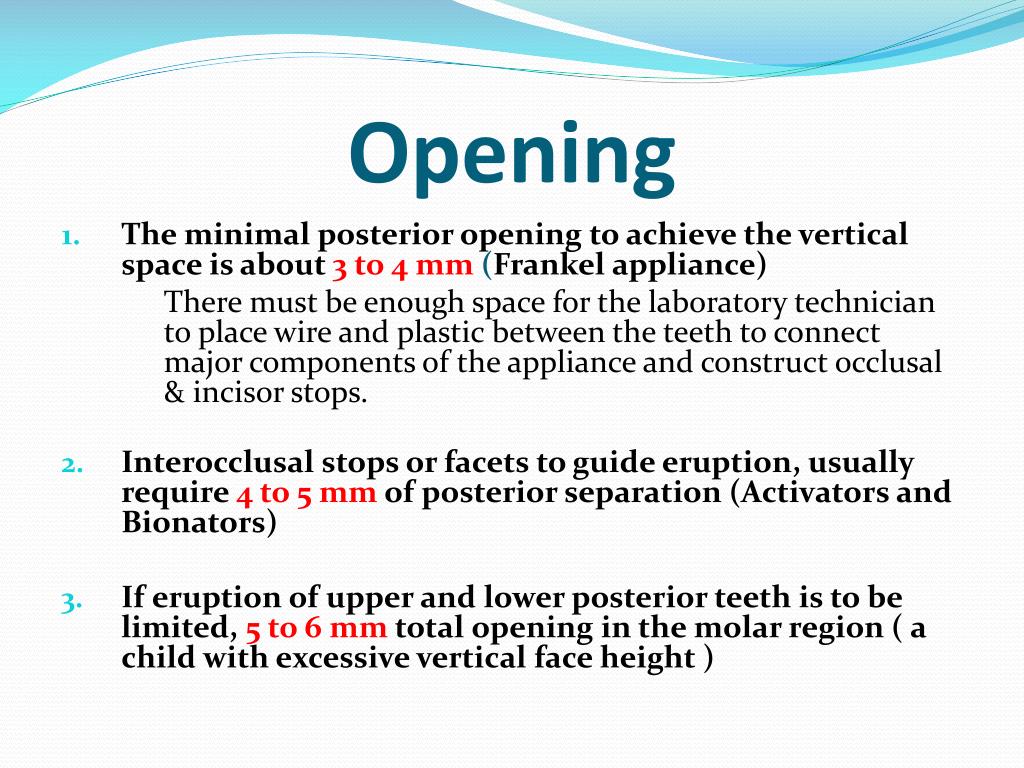 Opening

1. The minimal posterior opening to achieve the vertical space is about 3 to 4 mm (Frankel appliance)

There must be enough space for the laboratory technician to place wire and plastic between the teeth to connect major components of the appliance and construct occlusal & incisor stops.

2. Interocclusal stops or facets to guide eruption, usually require 4 to 5 mm of posterior separation (Activators and Bionators)

3. If eruption of upper and lower posterior teeth is to be limited, 5 to 6 mm total opening in the molar region ( a child with excessive vertical face height )